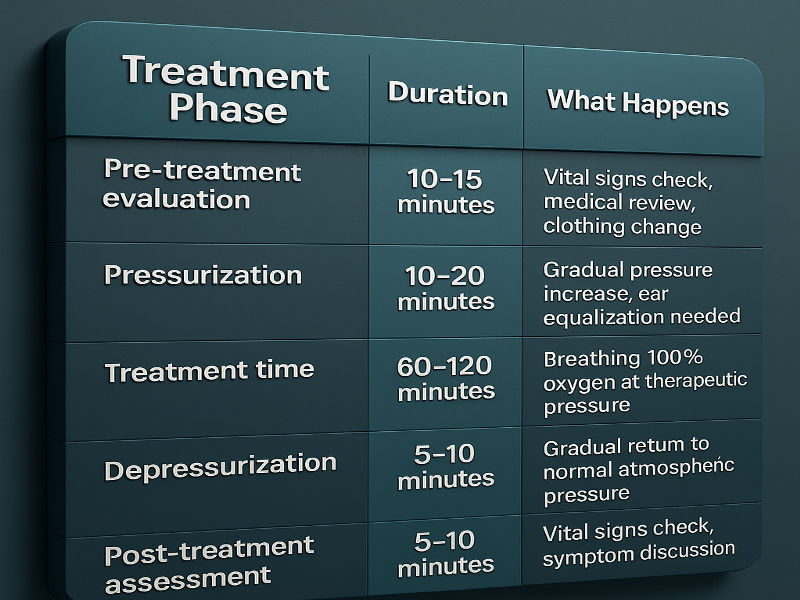 | Treatment Phase | Duration | What Happens |
|---|---|---|
| Pre-treatment evaluation | 10–15 minutes | Vital signs check, medical review, clothing change |
| Pressurization | 10–20 minutes | Gradual pressure increase, ear equalization needed |
| Treatment time | 60–120 minutes | Breathing 100% oxygen at therapeutic pressure |
| Depressurization | 5–10 minutes | Gradual retum to normal atmospheńc pressure |
| Post-treatment assessment | 5–10 minutes | Vital signs check, symptom discussion |